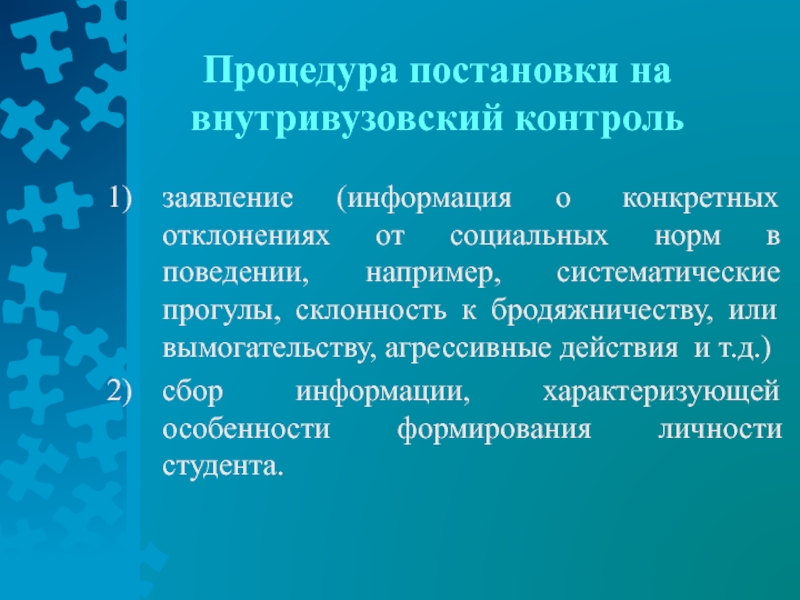 Процедура постановки на внутривузовский контроль

1) заявление (информация о конкретных отклонениях от социальных норм в поведении, например, систематические прогулы, склонность к бродяжничеству, или вымогательству, агрессивные действия и т.д.)

2) сбор информации, характеризующей особенности формирования личности студента.